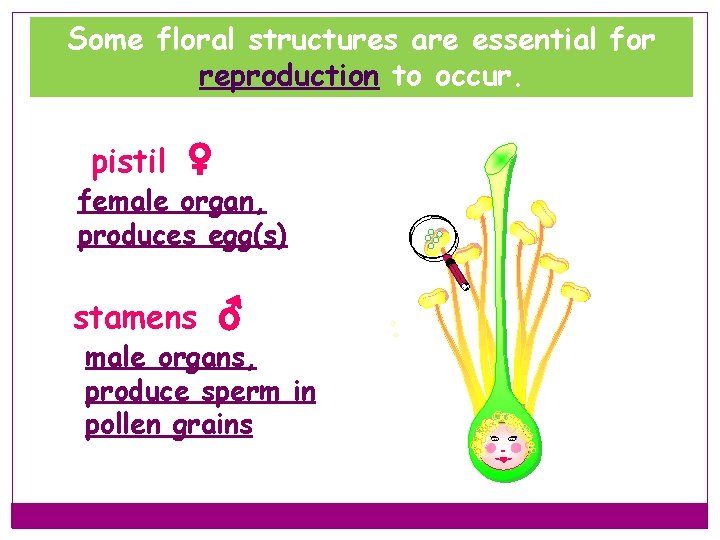 Some floral structures are essential for reproduction to occur.

pistil ♀
female organ, produces egg(s)

stamens ♂
male organs, produce sperm in pollen grains